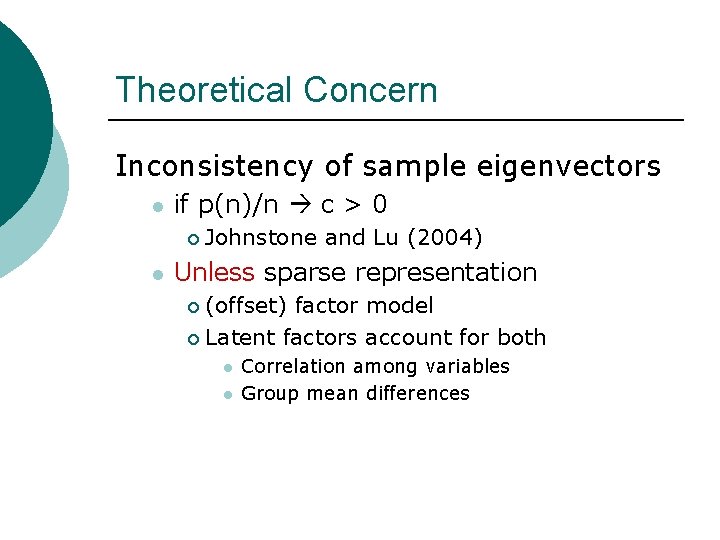 Theoretical Concern

Inconsistency of sample eigenvectors

- if $p(n)/n \rightarrow c > 0$
  - Johnstone and Lu (2004)
- Unless sparse representation
  - (offset) factor model
  - Latent factors account for both
    - Correlation among variables
    - Group mean differences